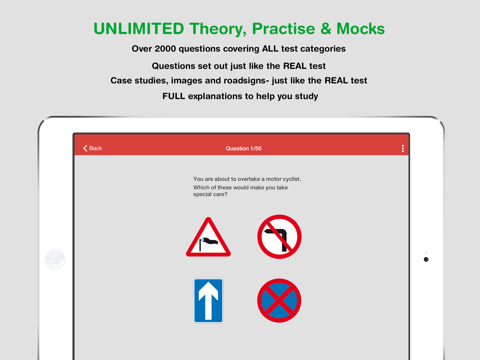 UNLIMITED Theory, Practise & Mocks

Over 2000 questions covering ALL test categories

Questions set out just like the REAL test

Case studies, images and roadsigns- just like the REAL test

FULL explanations to help you study

Back

Question 1/50

You are about to overtake a motor cyclist. Which of these would make you take special care?